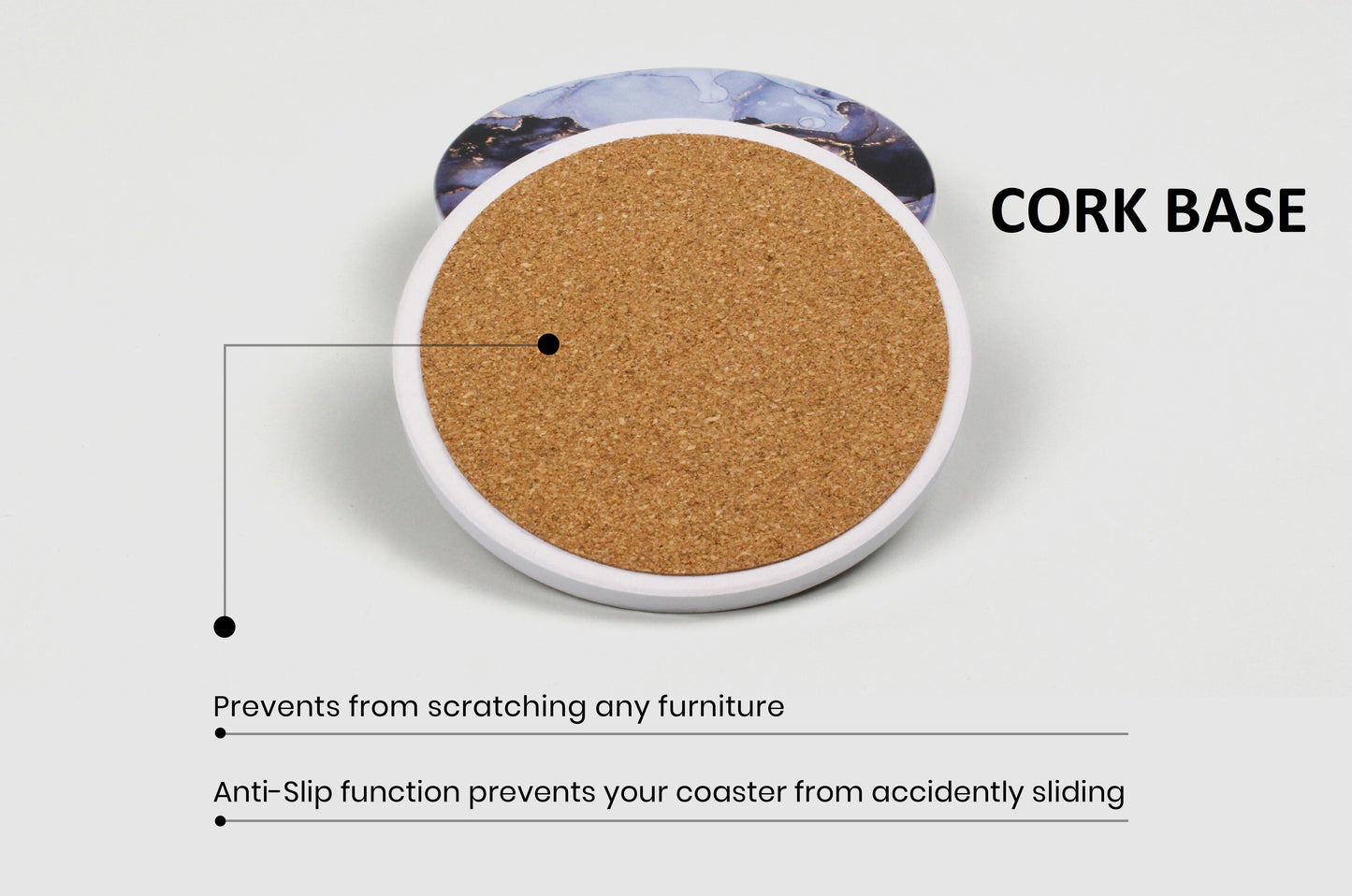 CORK BASE

Prevents from scratching any furniture

Anti-Slip function prevents your coaster from accidently sliding